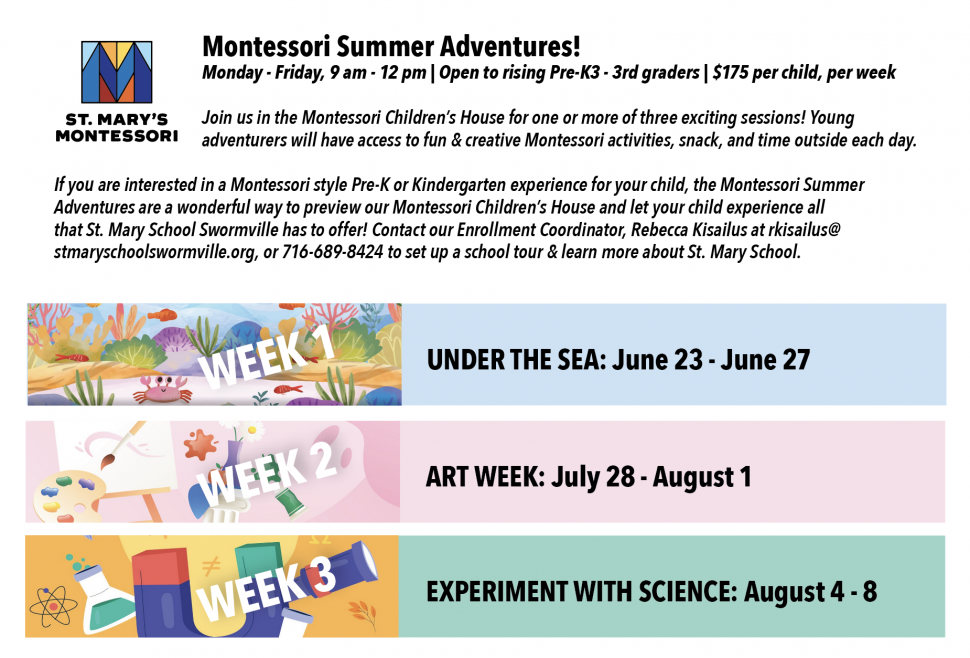 ST. MARY'S MONTESSORI

Montessori Summer Adventures!

Monday - Friday, 9 am - 12 pm | Open to rising Pre-K3 - 3rd graders | $175 per child, per week

Join us in the Montessori Children's House for one or more of three exciting sessions! Young adventurers will have access to fun & creative Montessori activities, snack, and time outside each day.

If you are interested in a Montessori style Pre-K or Kindergarten experience for your child, the Montessori Summer Adventures are a wonderful way to preview our Montessori Children's House and let your child experience all that St. Mary School Swormville has to offer! Contact our Enrollment Coordinator, Rebecca Kisailus at rkisailus@stmaryschoolswormville.org, or 716-689-8424 to set up a school tour & learn more about St. Mary School.

WEEK 1

UNDER THE SEA: June 23 - June 27

WEEK 2

ART WEEK: July 28 - August 1

WEEK 3

EXPERIMENT WITH SCIENCE: August 4 - 8